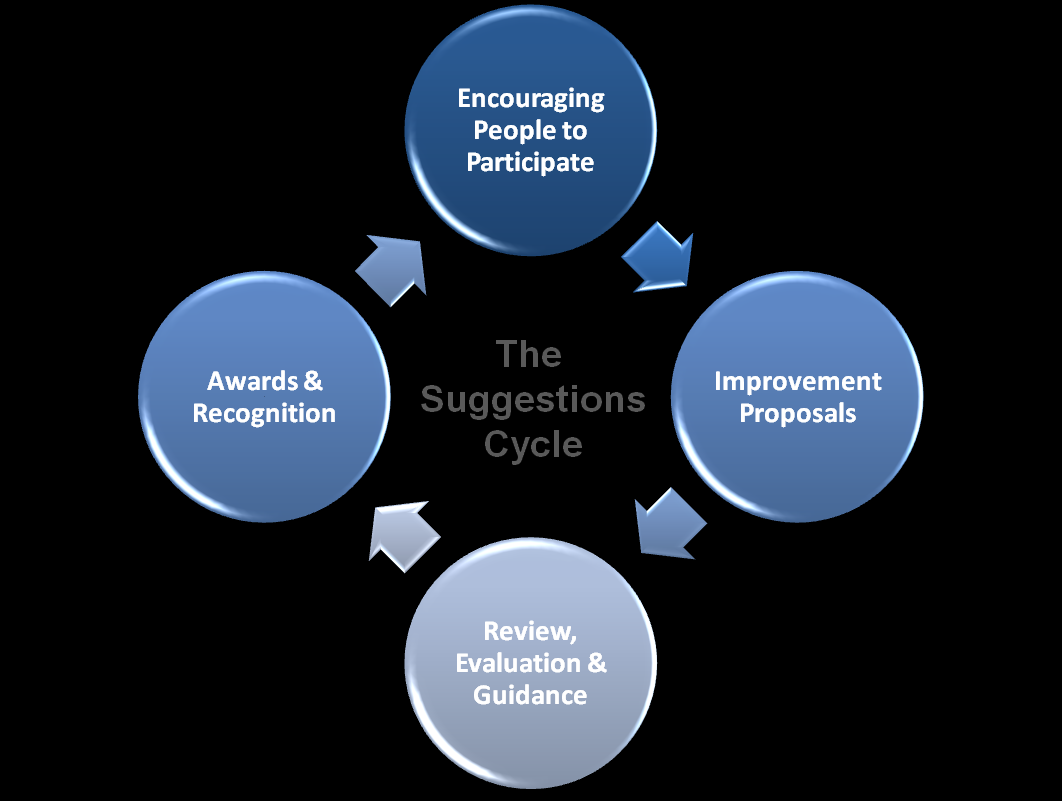 Encouraging People to Participate

Improvement Proposals

Review, Evaluation & Guidance

Awards & Recognition

The Suggestions Cycle